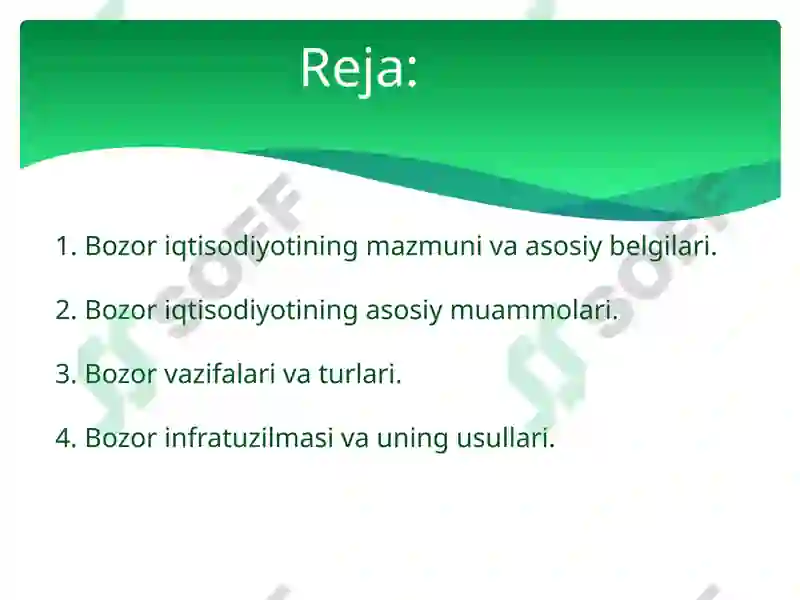 Reja:

1. Bozor iqtisodiyotining mazmuni va asosiy belgilari.

2. Bozor iqtisodiyotining asosiy muammolari.

3. Bozor vazifalari va turlari.

4. Bozor infratuzilmasi va uning usullari.

SOFF

SOFF